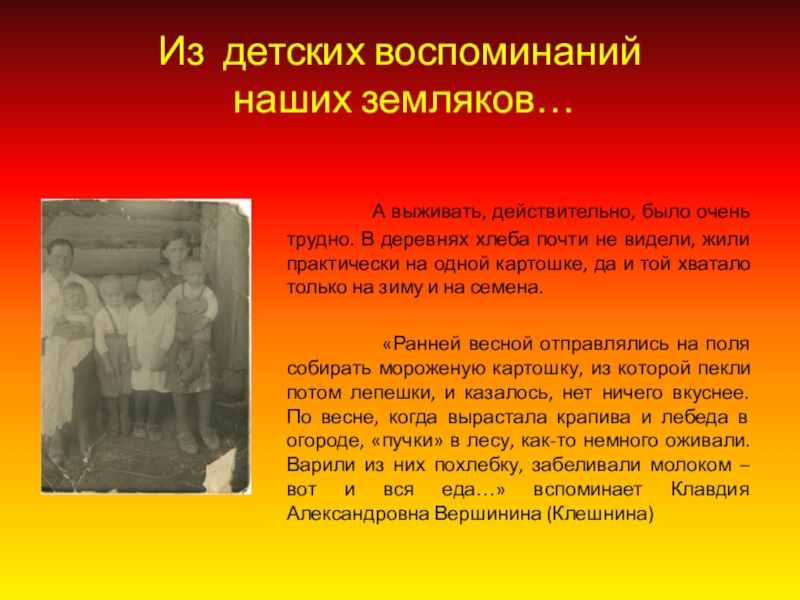 Из детских воспоминаний наших земляков…

А выживать, действительно, было очень трудно. В деревнях хлеба почти не видели, жили практически на одной картошке, да и той хватало только на зиму и на семена.

«Ранней весной отправлялись на поля собирать мороженую картошку, из которой пекли потом лепешки, и казалось, нет ничего вкуснее. По весне, когда вырастала крапива и лебеда в огороде, «пучки» в лесу, как-то немного оживали. Варили из них похлебку, забеливали молоком – вот и вся еда…» вспоминает Клавдия Александровна Вершинина (Клешнина)